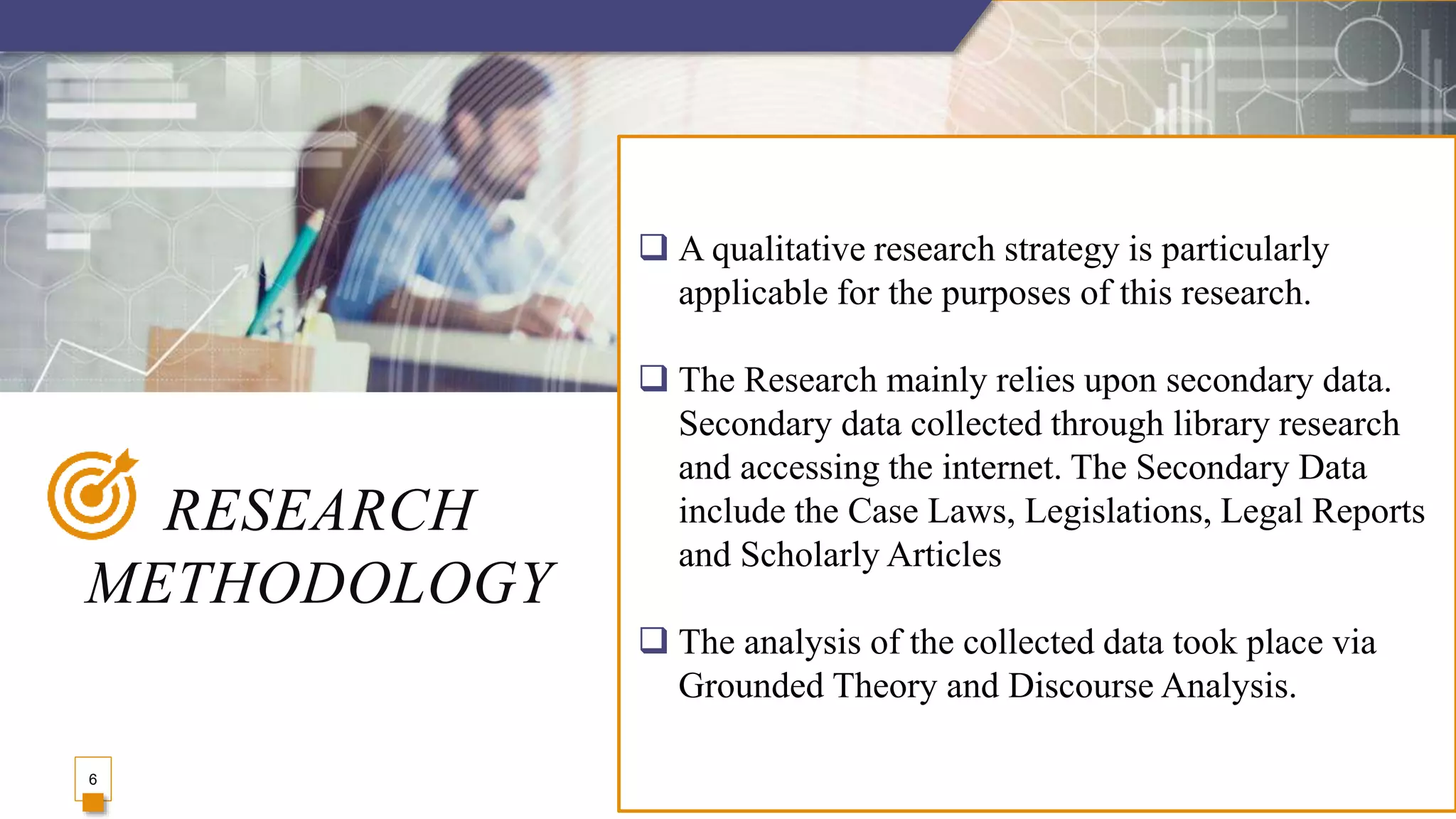 RESEARCH METHODOLOGY

❑ A qualitative research strategy is particularly applicable for the purposes of this research.

❑ The Research mainly relies upon secondary data. Secondary data collected through library research and accessing the internet. The Secondary Data include the Case Laws, Legislations, Legal Reports and Scholarly Articles

❑ The analysis of the collected data took place via Grounded Theory and Discourse Analysis.

6